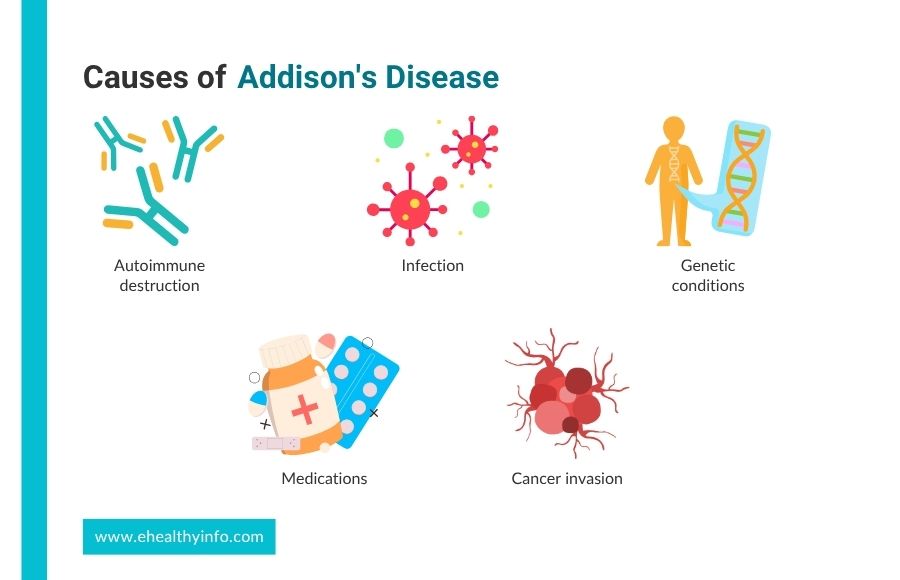 Causes of Addison's Disease

Autoimmune destruction

Infection

Genetic conditions

Medications

Cancer invasion

www.ehealthyinfo.com